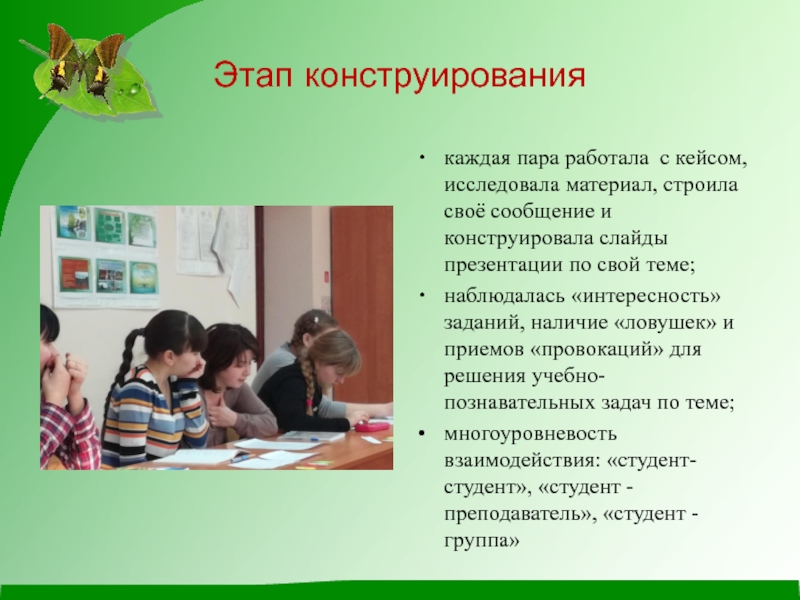 Этап конструирования

• каждая пара работала с кейсом, исследовала материал, строила своё сообщение и конструировала слайды презентации по свой теме;
• наблюдалась «интересность» заданий, наличие «ловушек» и приемов «провокаций» для решения учебно-познавательных задач по теме;
• многоуровневость взаимодействия: «студент-студент», «студент - преподаватель», «студент - группа»